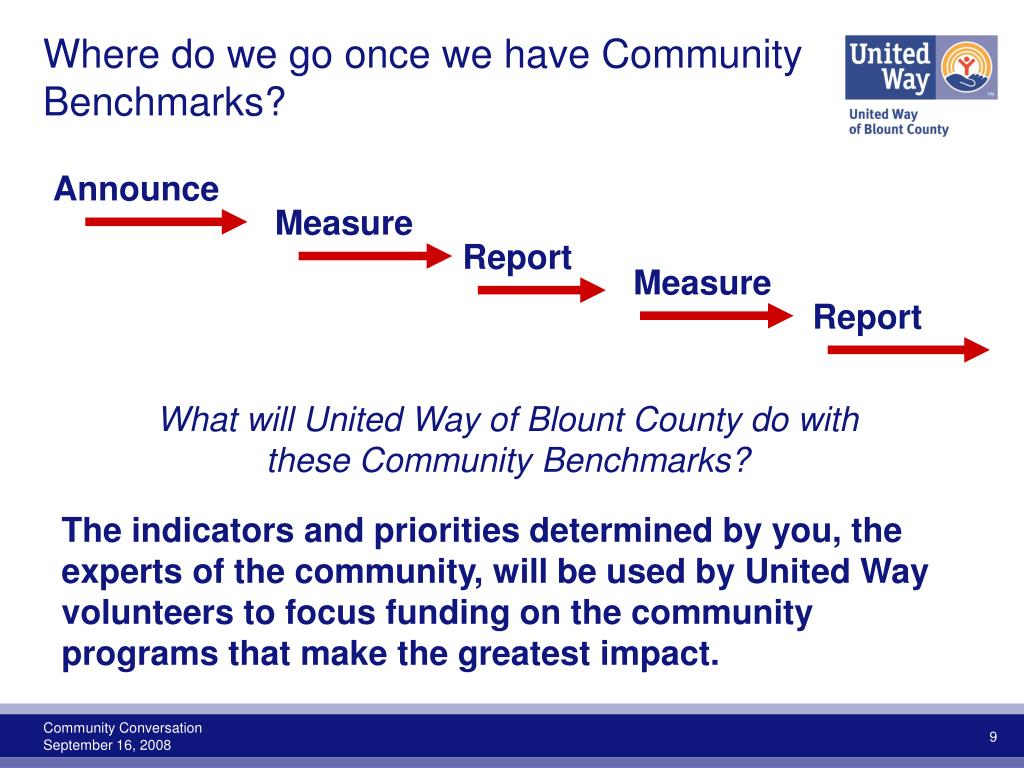 Where do we go once we have Community Benchmarks?

United Way

United Way of Blount County

Announce

Measure

Report

Measure

Report

What will United Way of Blount County do with these Community Benchmarks?

The indicators and priorities determined by you, the experts of the community, will be used by United Way volunteers to focus funding on the community programs that make the greatest impact.

Community Conversation
September 16, 2008

9